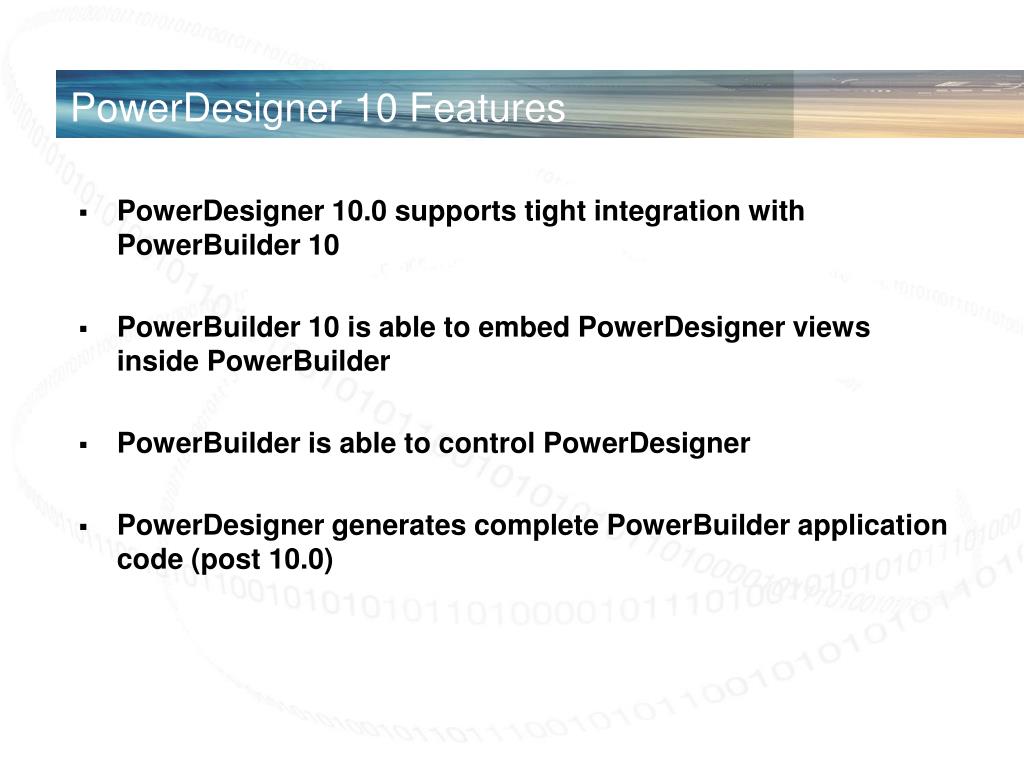 PowerDesigner 10 Features

▪ PowerDesigner 10.0 supports tight integration with PowerBuilder 10

▪ PowerBuilder 10 is able to embed PowerDesigner views inside PowerBuilder

▪ PowerBuilder is able to control PowerDesigner

▪ PowerDesigner generates complete PowerBuilder application code (post 10.0)